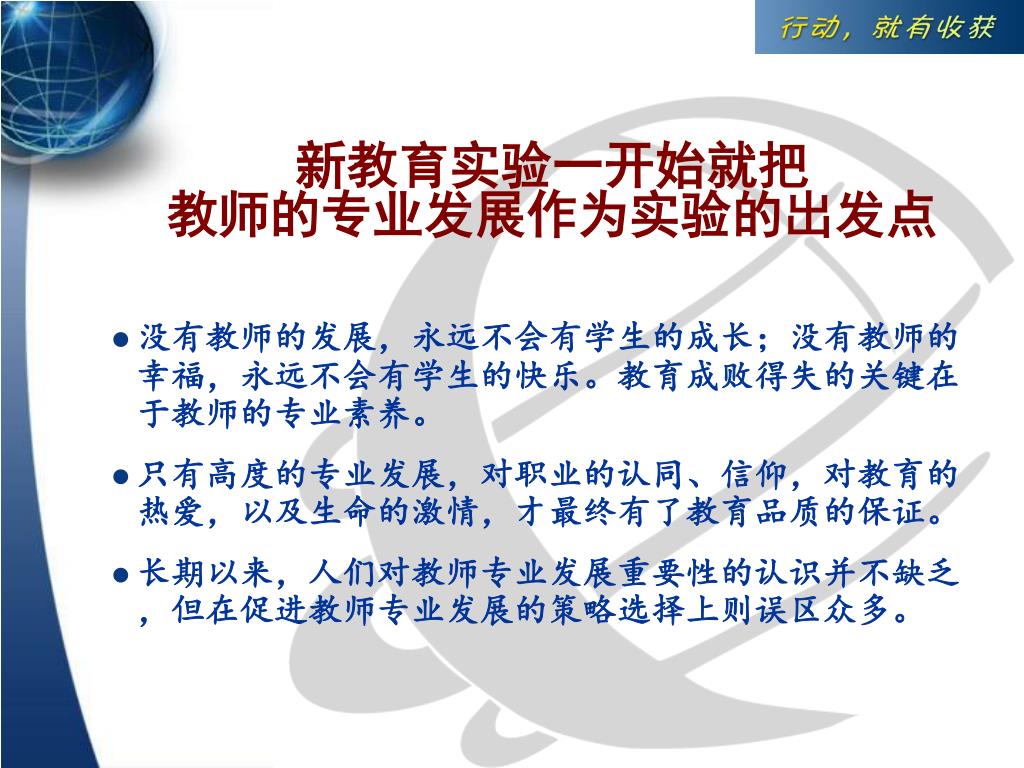 行动，就有收获

新教育实验一开始就把
教师的专业发展作为实验的出发点

● 没有教师的发展，永远不会有学生的成长；没有教师的幸福，永远不会有学生的快乐。教育成败得失的关键在于教师的专业素养。

● 只有高度的专业发展，对职业的认同、信仰，对教育的热爱，以及生命的激情，才最终有了教育品质的保证。

● 长期以来，人们对教师专业发展重要性的认识并不缺乏，但在促进教师专业发展的策略选择上则误区众多。